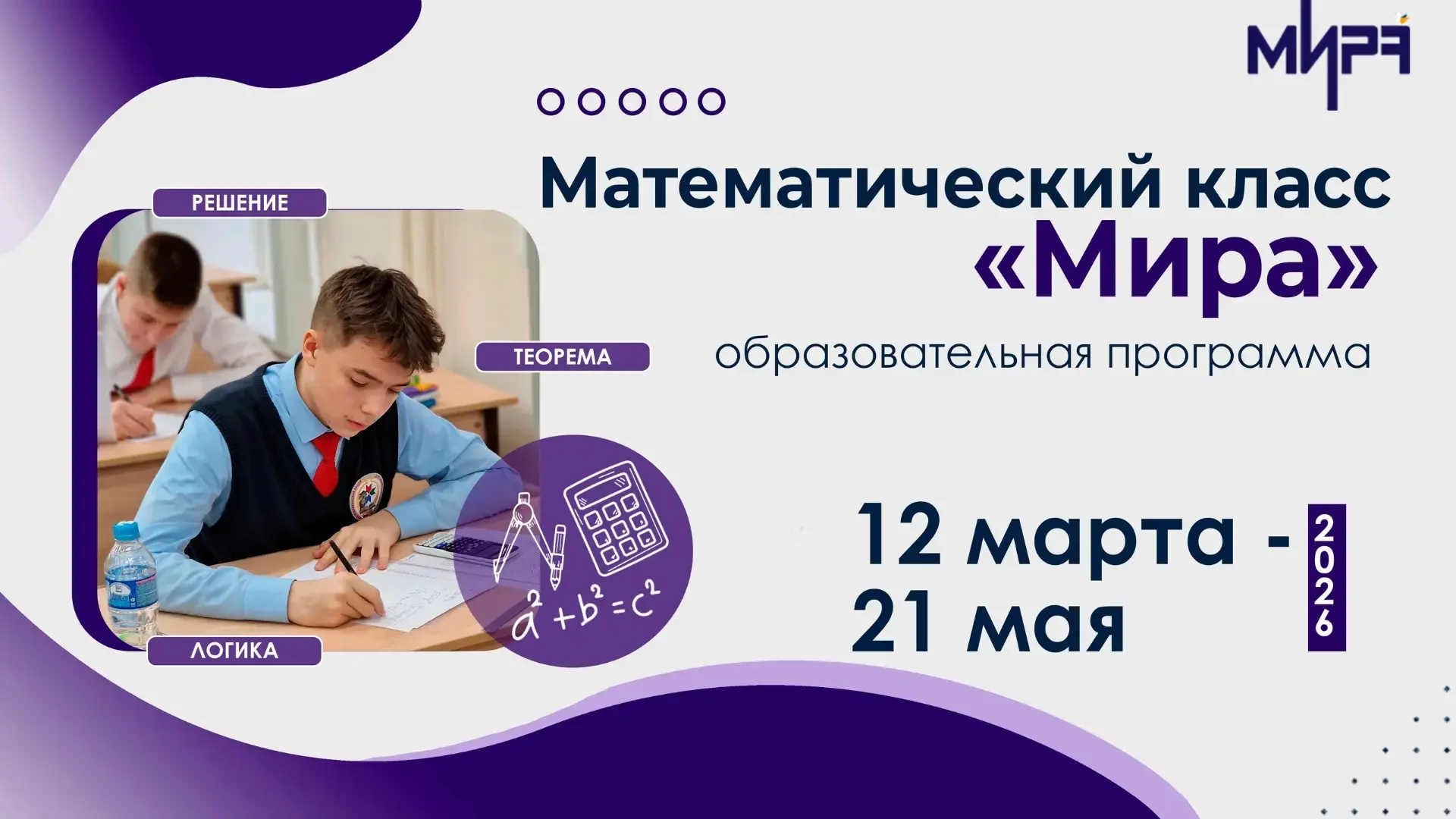 МИРА

Математический класс «Мира»

образовательная программа

РЕШЕНИЕ

ТЕОРЕМА

ЛОГИКА

$a^2+b^2=c^2$

12 марта - 21 мая

2026